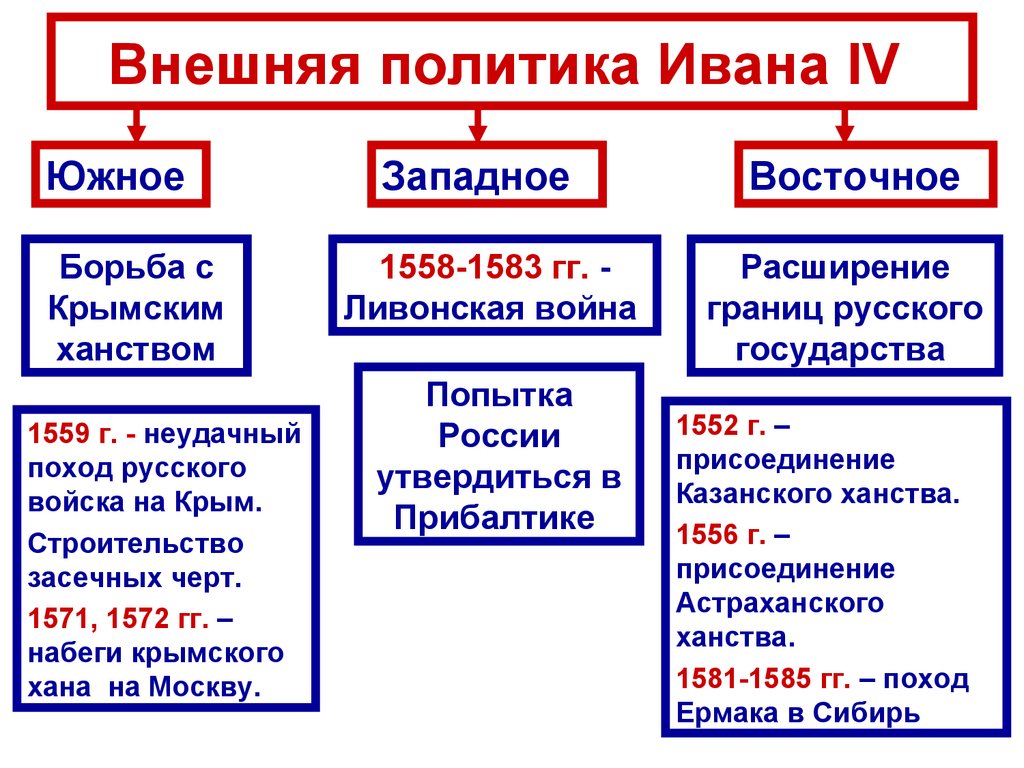 Внешняя политика Ивана IV

Южное

Борьба с Крымским ханством

1559 г. - неудачный поход русского войска на Крым.

Строительство засечных черт.

1571, 1572 гг. – набеги крымского хана на Москву.

Западное

1558-1583 гг. - Ливонская война

Попытка России утвердиться в Прибалтике

Восточное

Расширение границ русского государства

1552 г. – присоединение Казанского ханства.

1556 г. – присоединение Астраханского ханства.

1581-1585 гг. – поход Ермака в Сибирь